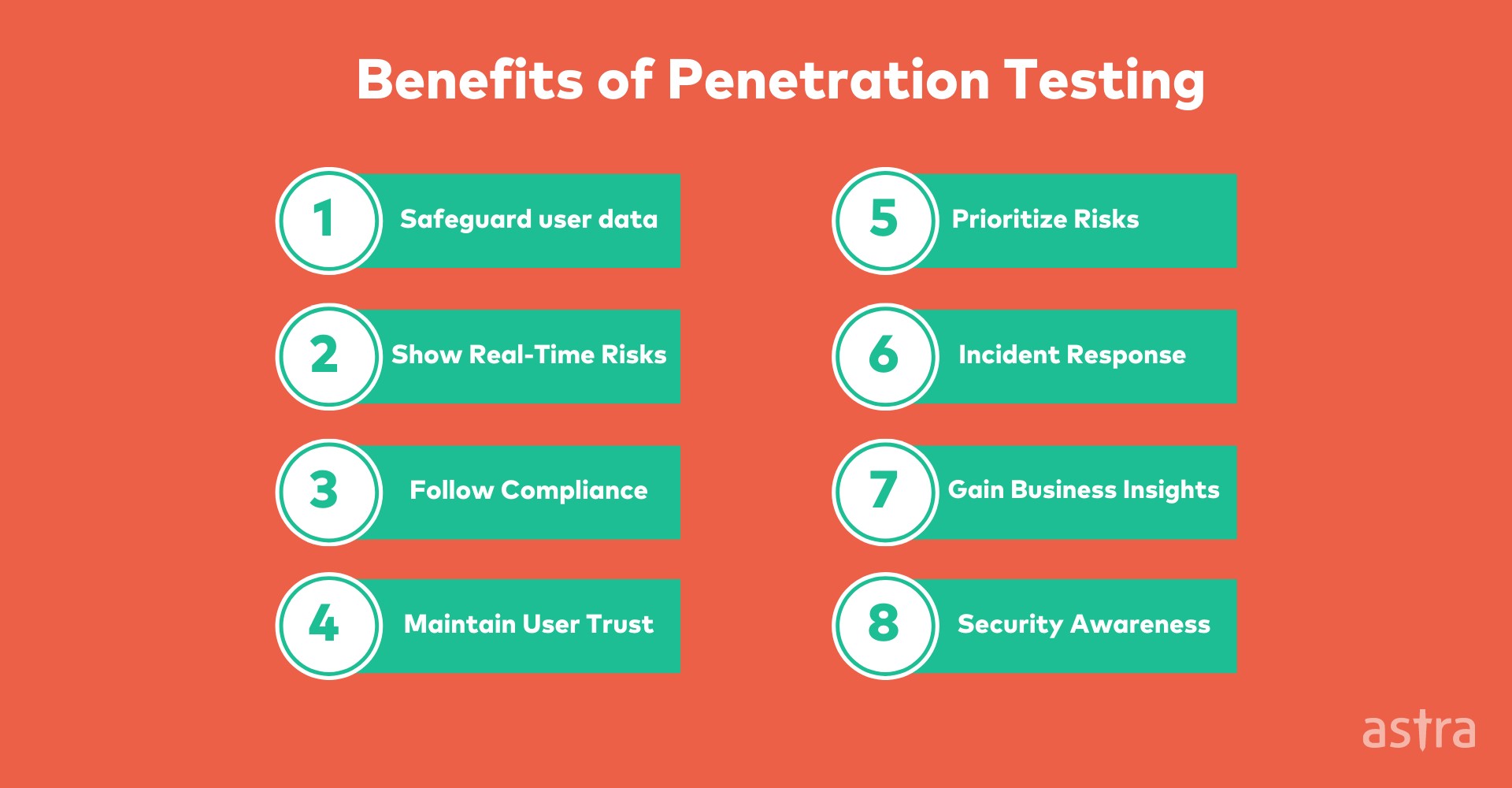 Benefits of Penetration Testing

1 Safeguard user data

2 Show Real-Time Risks

3 Follow Compliance

4 Maintain User Trust

5 Prioritize Risks

6 Incident Response

7 Gain Business Insights

8 Security Awareness

astra